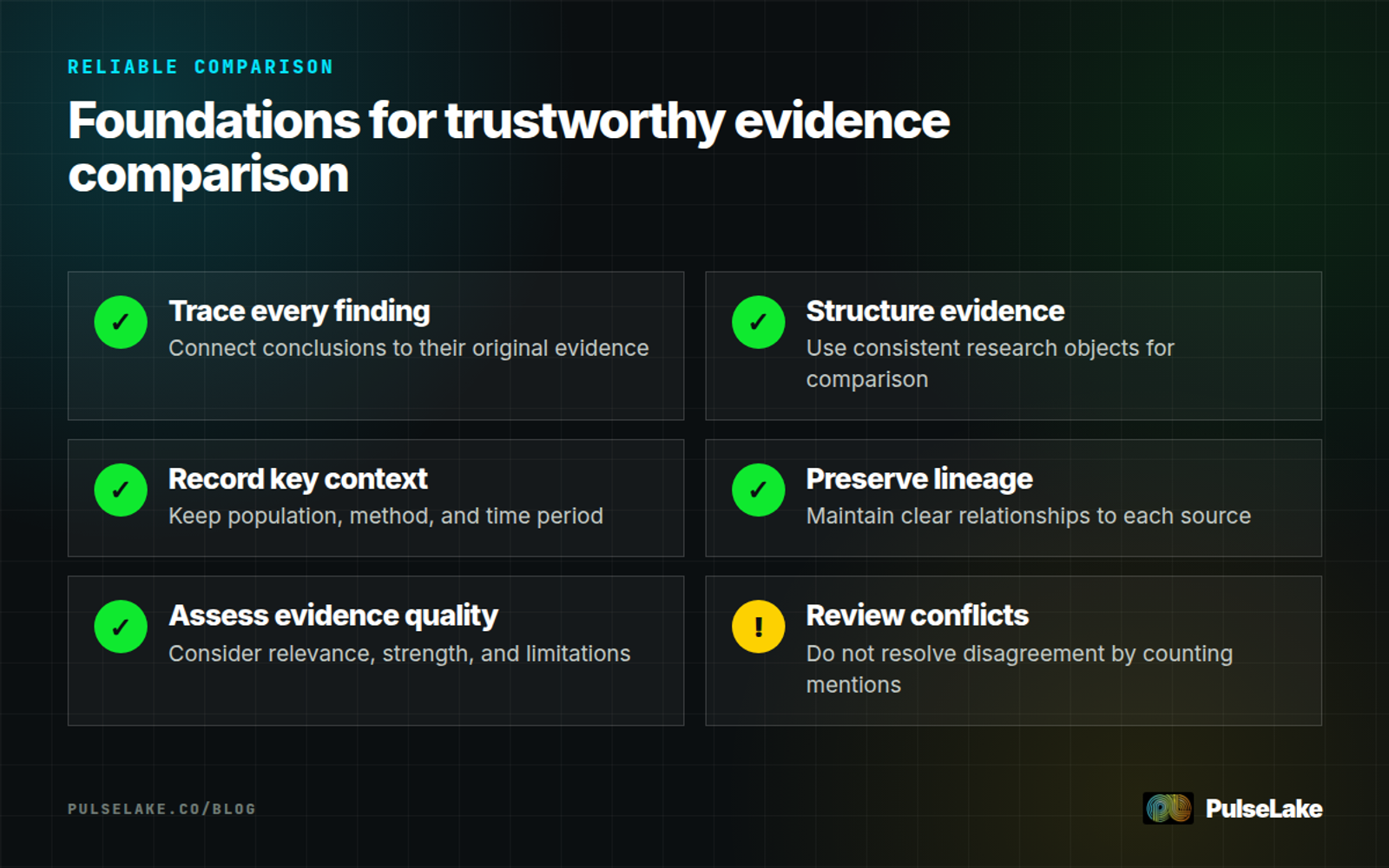 RELIABLE COMPARISON

Foundations for trustworthy evidence comparison

✓ Trace every finding
Connect conclusions to their original evidence

✓ Structure evidence
Use consistent research objects for comparison

✓ Record key context
Keep population, method, and time period

✓ Preserve lineage
Maintain clear relationships to each source

✓ Assess evidence quality
Consider relevance, strength, and limitations

! Review conflicts
Do not resolve disagreement by counting mentions

PULSELAKE.CO/BLOG

PulseLake